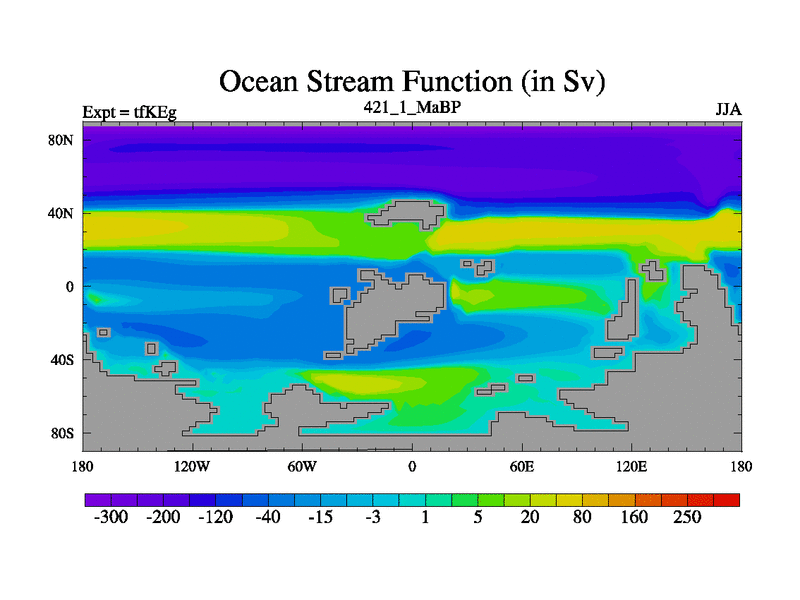 Ocean Stream Function (in Sv)

Expt = tfKEg

421_1_MaBP

JJA

80N

40N

0

40S

80S

180

120W

60W

0

60E

120E

180

-300

-200

-120

-40

-15

-3

1

5

20

80

160

250